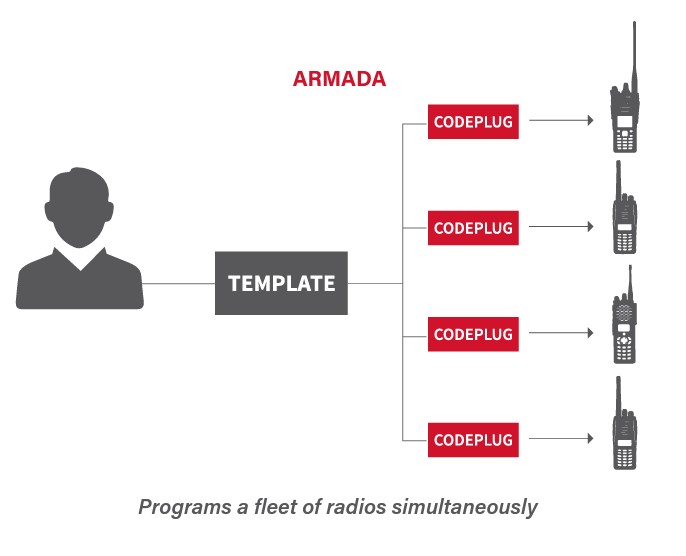 ARMADA

TEMPLATE

CODEPLUG

CODEPLUG

CODEPLUG

CODEPLUG

Programs a fleet of radios simultaneously